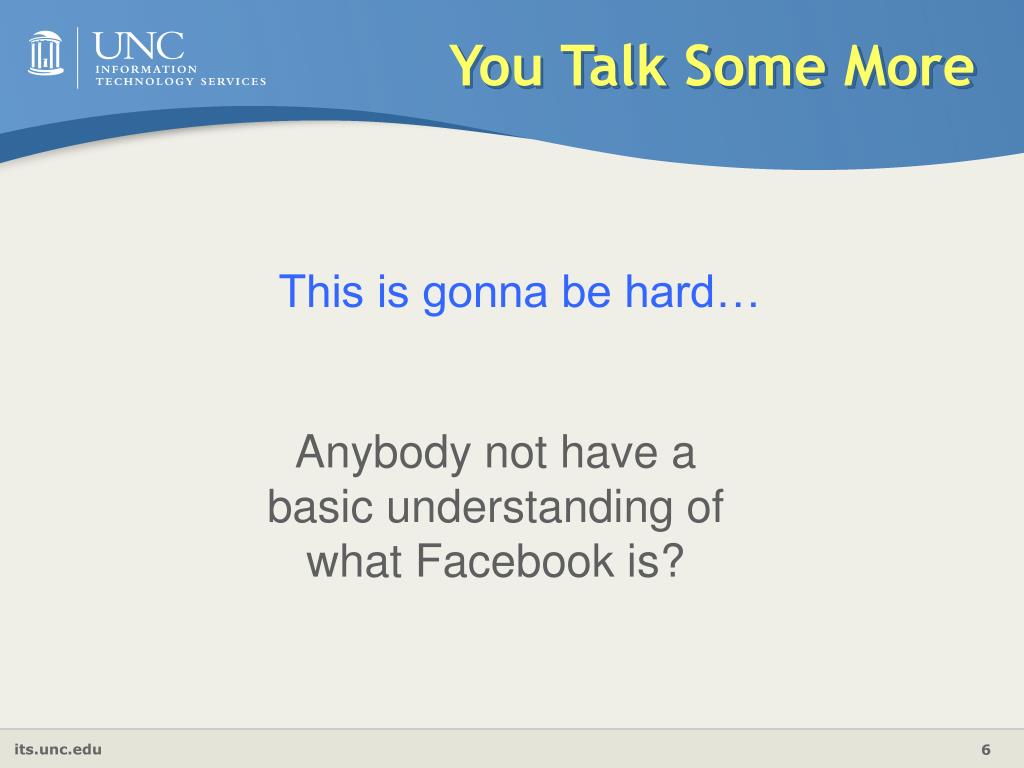 UNC
INFORMATION
TECHNOLOGY SERVICES

You Talk Some More

This is gonna be hard…

Anybody not have a basic understanding of what Facebook is?

its.unc.edu

6